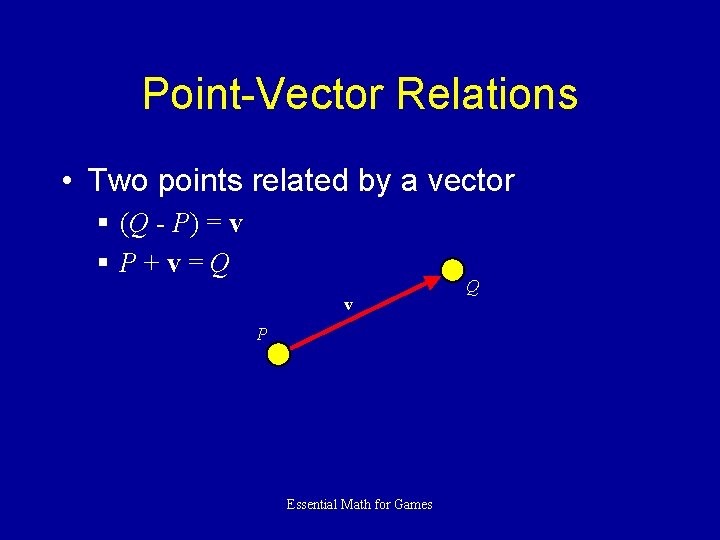 Point-Vector Relations

• Two points related by a vector
 ▪ $(Q - P) = \mathbf{v}$
 ▪ $P + \mathbf{v} = Q$

$Q$

$\mathbf{v}$

$P$

Essential Math for Games